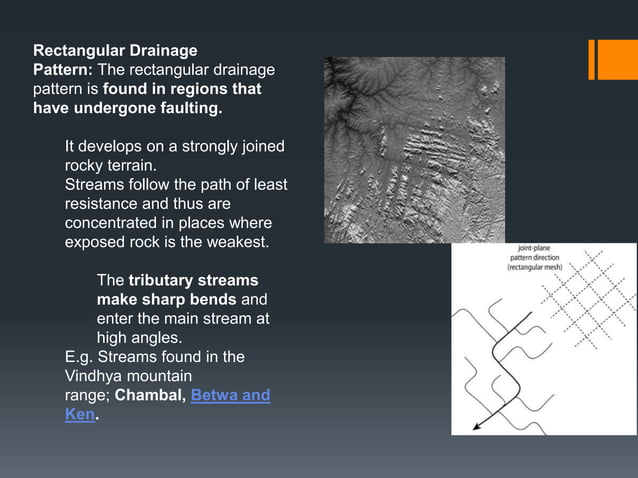 Rectangular Drainage Pattern: The rectangular drainage pattern is found in regions that have undergone faulting.

It develops on a strongly joined rocky terrain.
Streams follow the path of least resistance and thus are concentrated in places where exposed rock is the weakest.

The tributary streams make sharp bends and enter the main stream at high angles.
E.g. Streams found in the Vindhya mountain range; Chambal, Betwa and Ken.

joint-plane pattern direction (rectangular mesh)